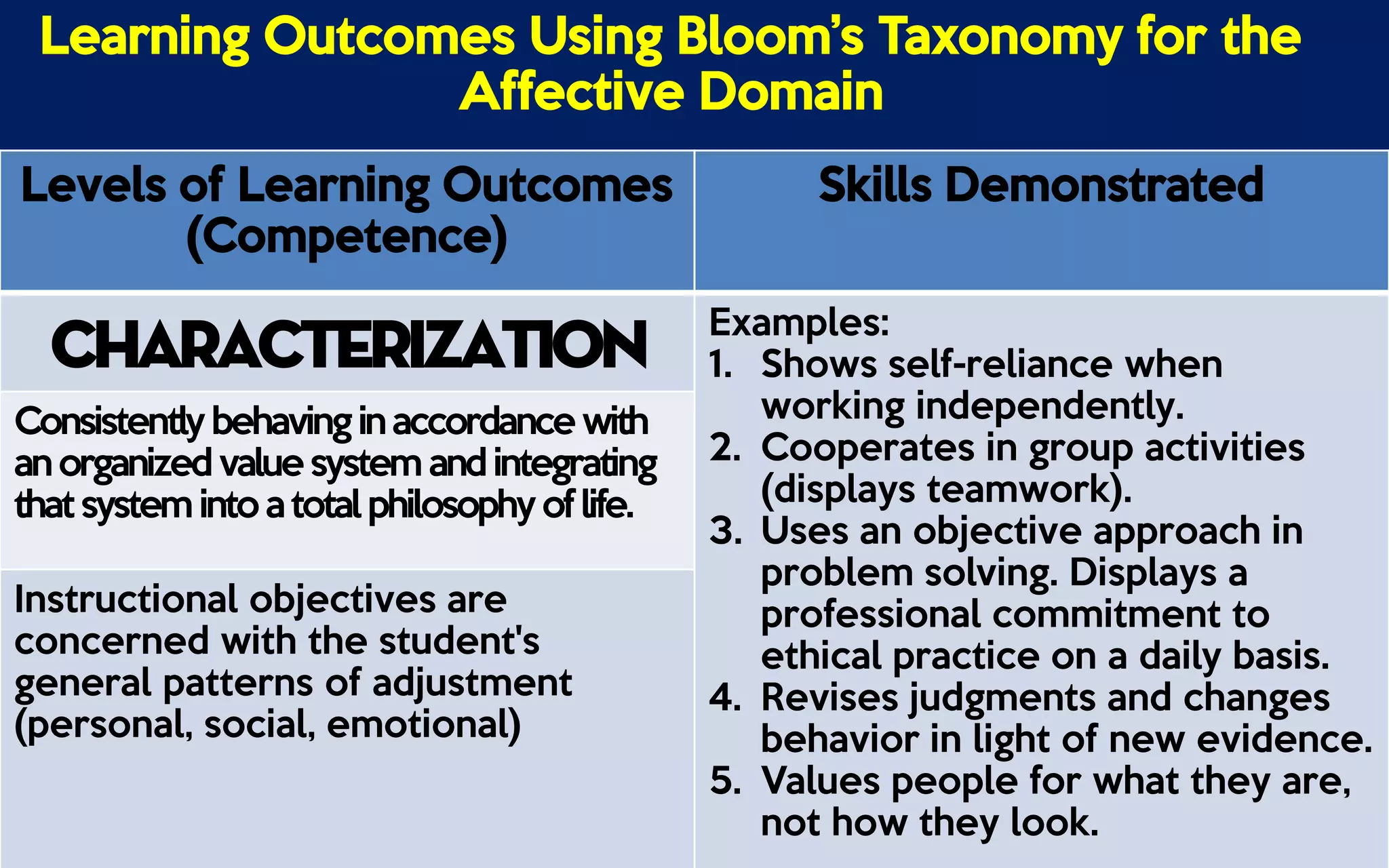 Learning Outcomes Using Bloom's Taxonomy for the Affective Domain

| Levels of Learning Outcomes (Competence) | Skills Demonstrated |
|---|---|
| CHARACTERIZATION<br>Consistently behaving in accordance with an organized value system and integrating that system into a total philosophy of life.<br>Instructional objectives are concerned with the student's general patterns of adjustment (personal, social, emotional) | Examples:<br>1. Shows self-reliance when working independently.<br>2. Cooperates in group activities (displays teamwork).<br>3. Uses an objective approach in problem solving. Displays a professional commitment to ethical practice on a daily basis.<br>4. Revises judgments and changes behavior in light of new evidence.<br>5. Values people for what they are, not how they look. |